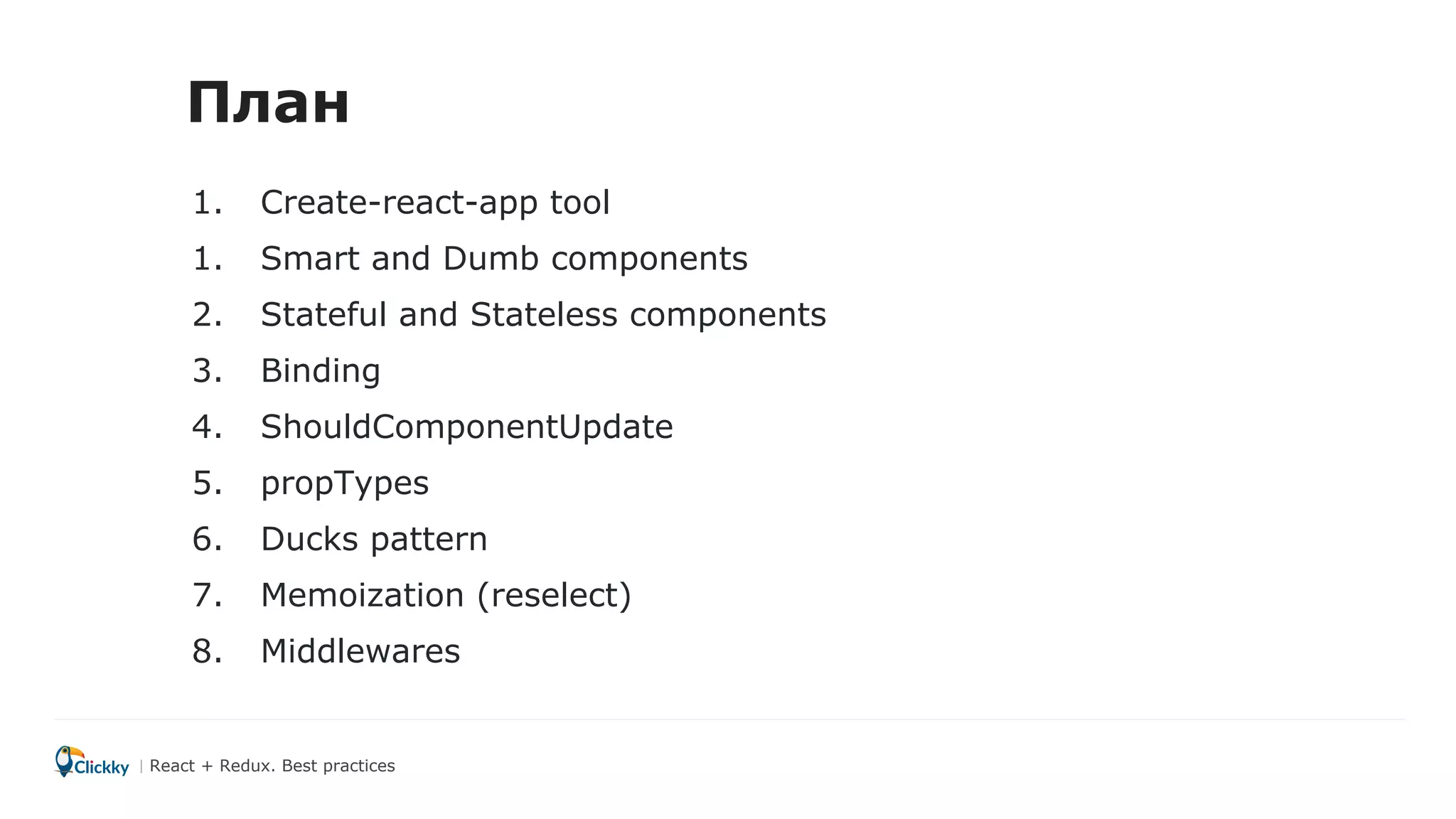 План

1. Create-react-app tool
1. Smart and Dumb components
2. Stateful and Stateless components
3. Binding
4. ShouldComponentUpdate
5. propTypes
6. Ducks pattern
7. Memoization (reselect)
8. Middlewares

Clickky | React + Redux. Best practices